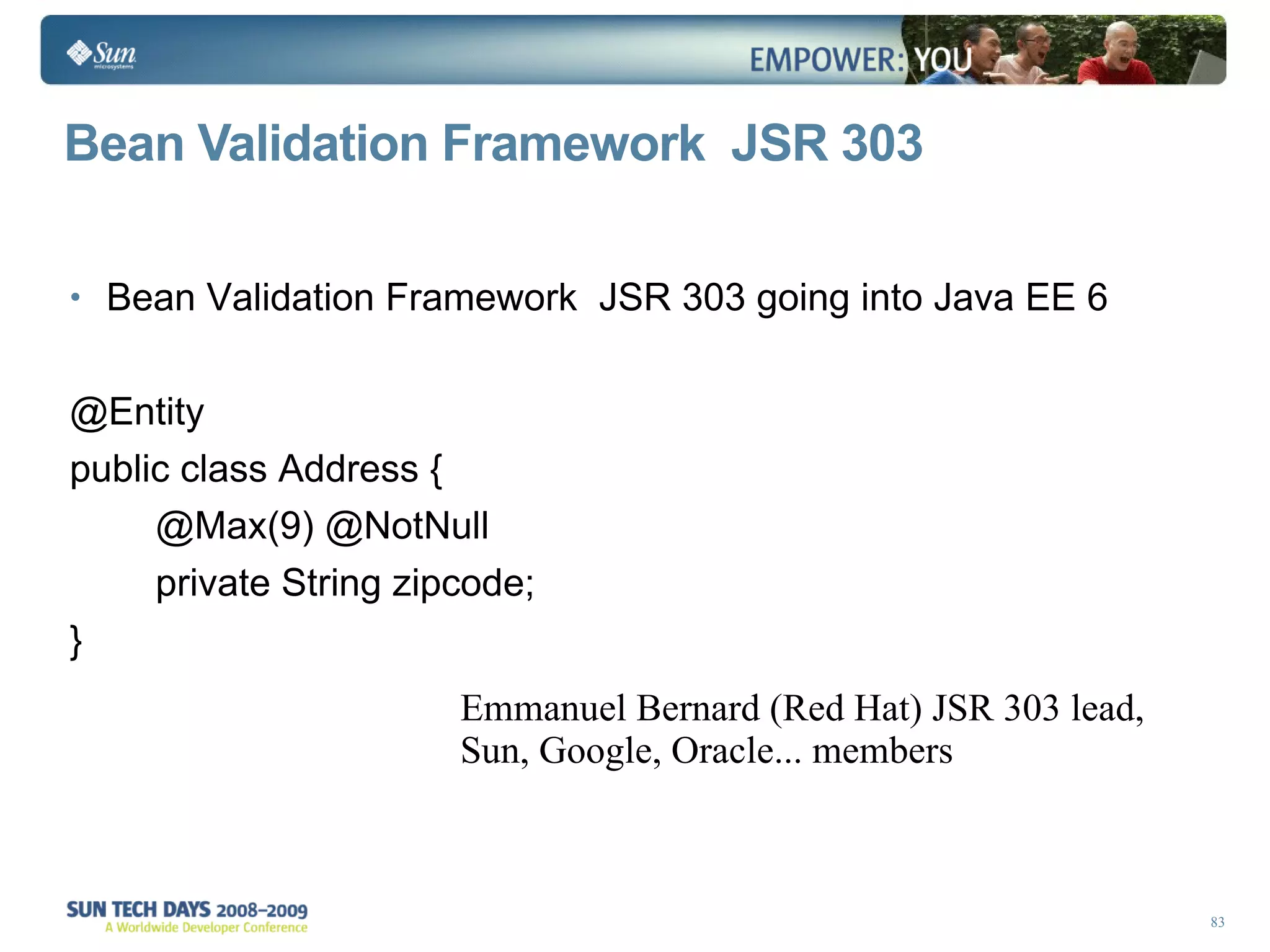 Sun microsystems

EMPOWER: YOU

Bean Validation Framework JSR 303

• Bean Validation Framework JSR 303 going into Java EE 6

@Entity
public class Address {
@Max(9) @NotNull
private String zipcode;
}

Emmanuel Bernard (Red Hat) JSR 303 lead, Sun, Google, Oracle... members

SUN TECH DAYS 2008–2009
A Worldwide Developer Conference

83